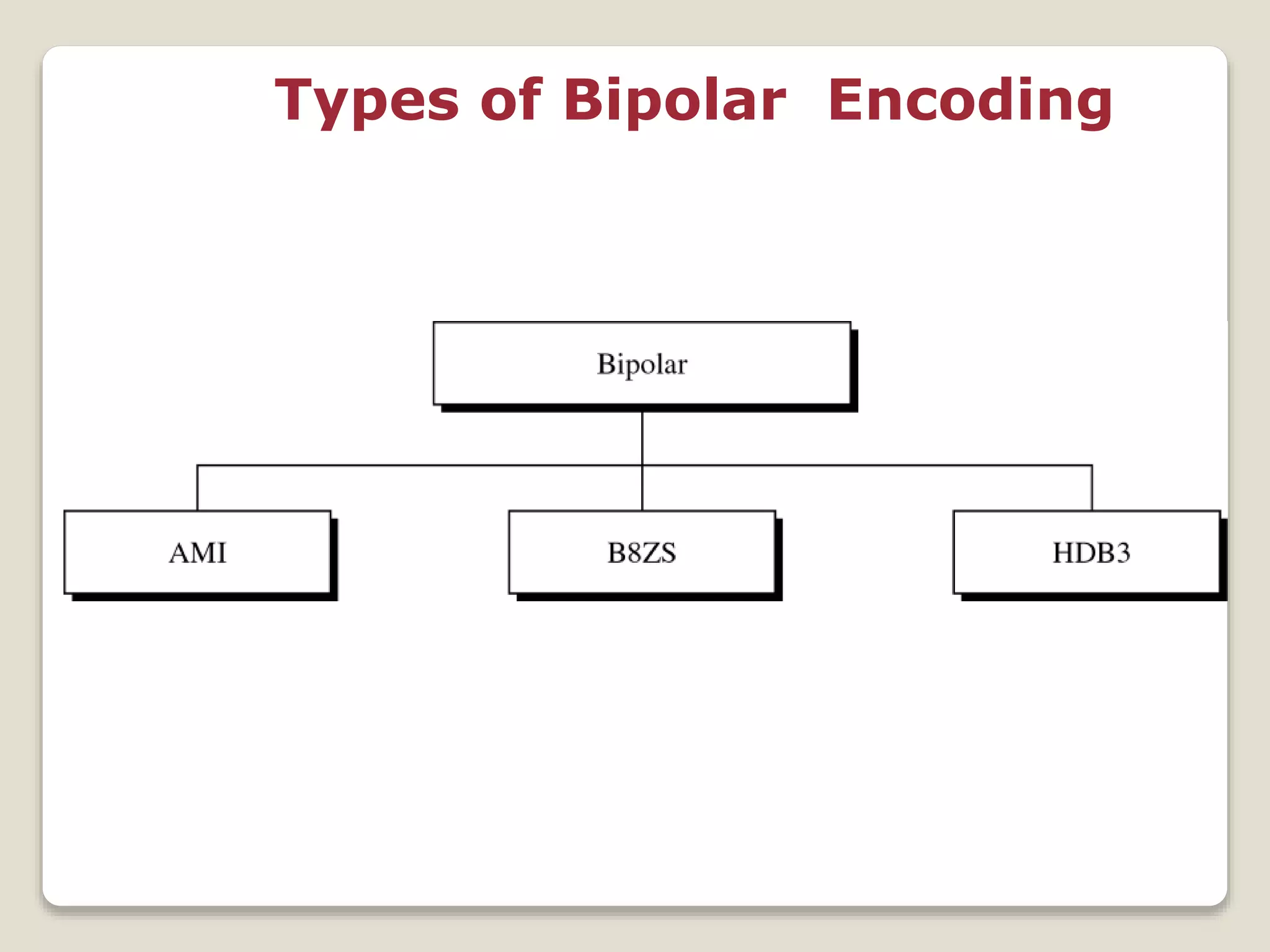 Types of Bipolar Encoding

Bipolar

AMI

B8ZS

HDB3